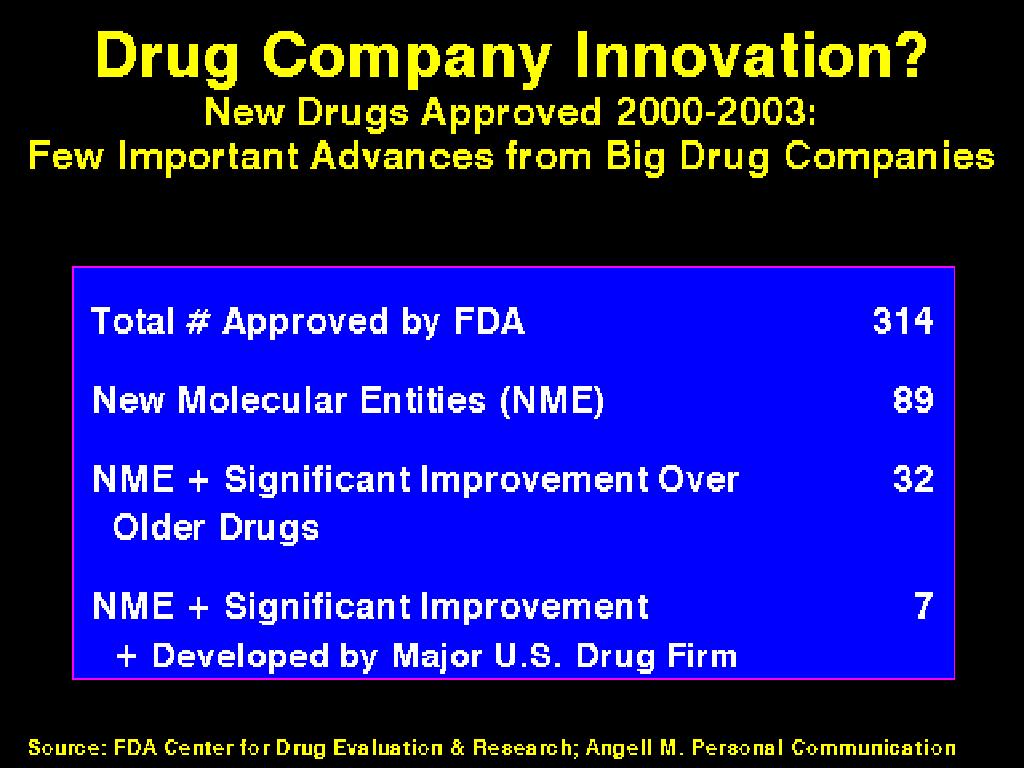 Drug Company Innovation?
New Drugs Approved 2000-2003:
Few Important Advances from Big Drug Companies

| | |
|---|---|
| Total # Approved by FDA | 314 |
| New Molecular Entities (NME) | 89 |
| NME + Significant Improvement Over Older Drugs | 32 |
| NME + Significant Improvement + Developed by Major U.S. Drug Firm | 7 |

Source: FDA Center for Drug Evaluation & Research; Angell M. Personal Communication